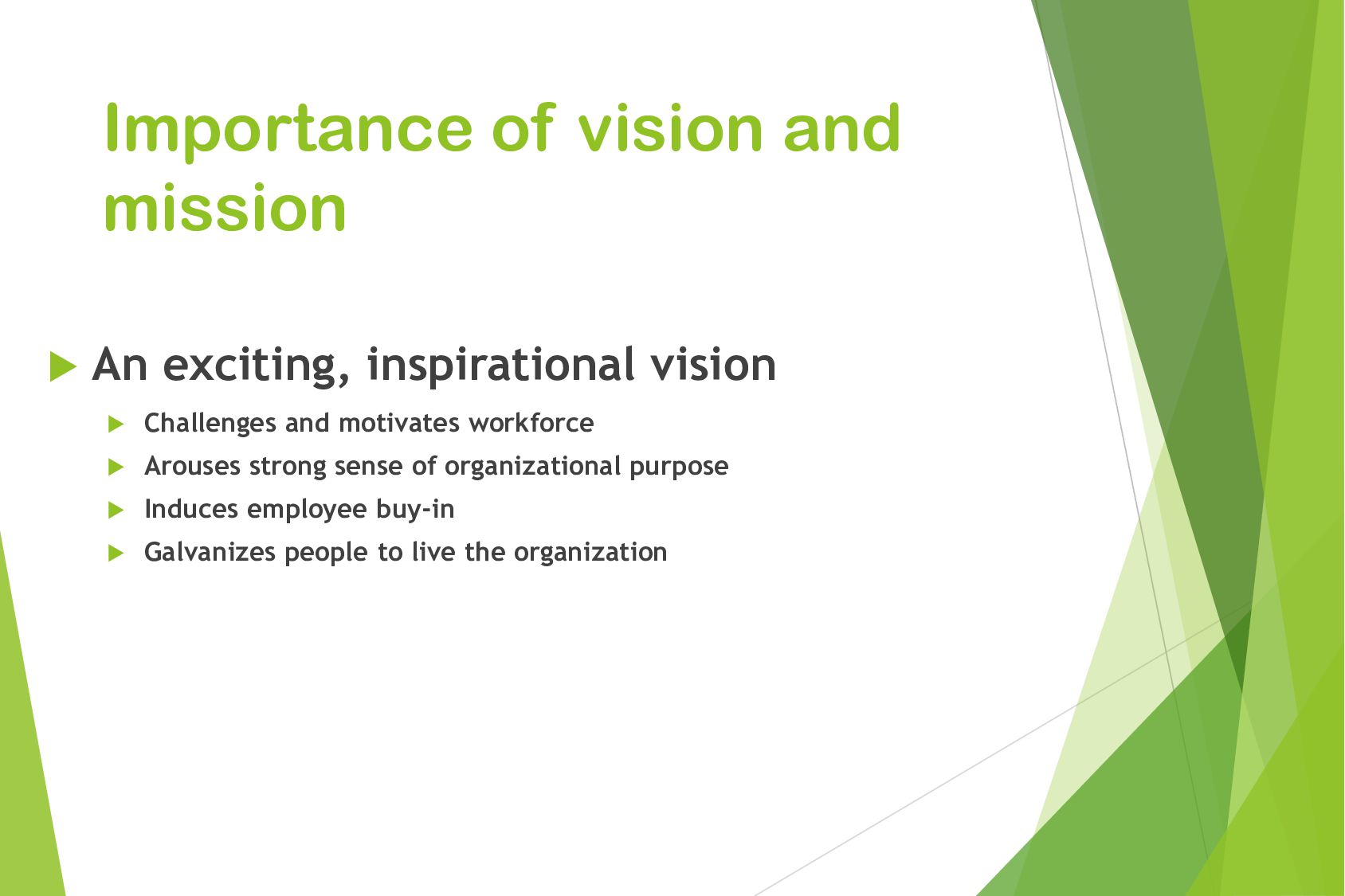 Importance of vision and mission

An exciting, inspirational vision

Challenges and motivates workforce

Arouses strong sense of organizational purpose

Induces employee buy-in

Galvanizes people to live the organization